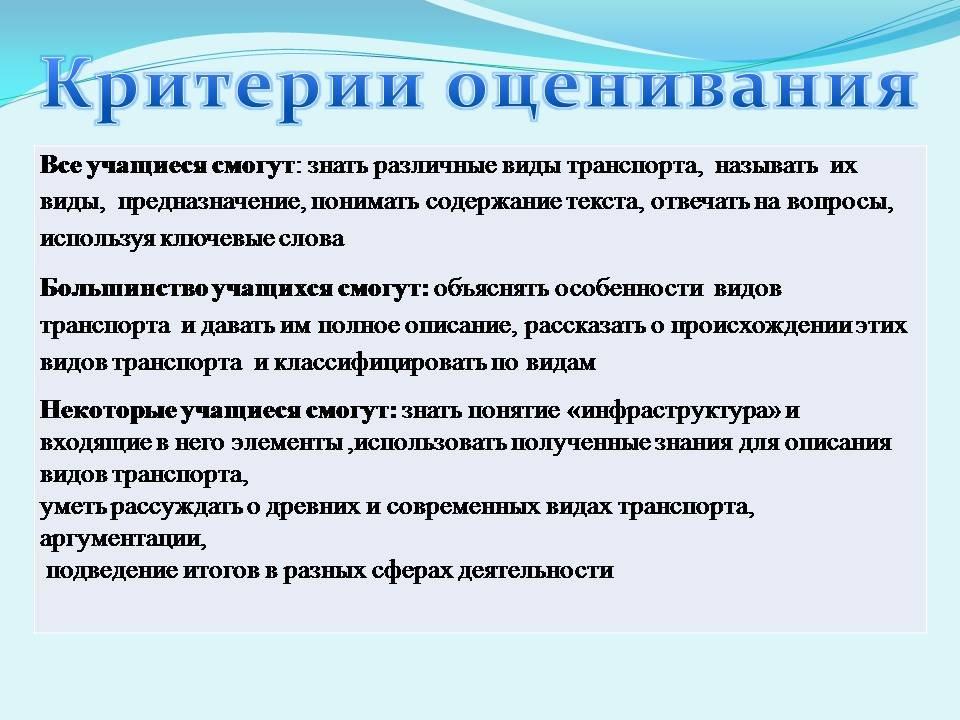 Критерии оценивания

Все учащиеся смогут: знать различные виды транспорта, называть их виды, предназначение, понимать содержание текста, отвечать на вопросы, используя ключевые слова

Большинство учащихся смогут: объяснять особенности видов транспорта и давать им полное описание, рассказать о происхождении этих видов транспорта и классифицировать по видам

Некоторые учащиеся смогут: знать понятие «инфраструктура» и входящие в него элементы ,использовать полученные знания для описания видов транспорта,
уметь рассуждать о древних и современных видах транспорта, аргументации,
подведение итогов в разных сферах деятельности